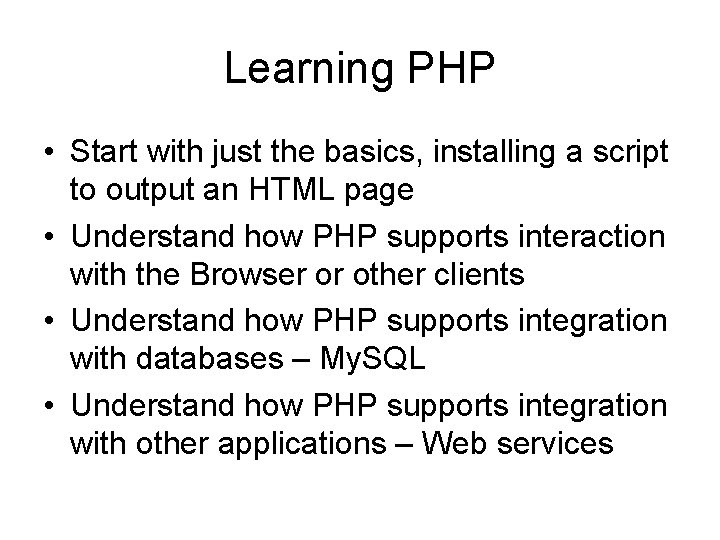 Learning PHP

• Start with just the basics, installing a script to output an HTML page
• Understand how PHP supports interaction with the Browser or other clients
• Understand how PHP supports integration with databases – MySQL
• Understand how PHP supports integration with other applications – Web services